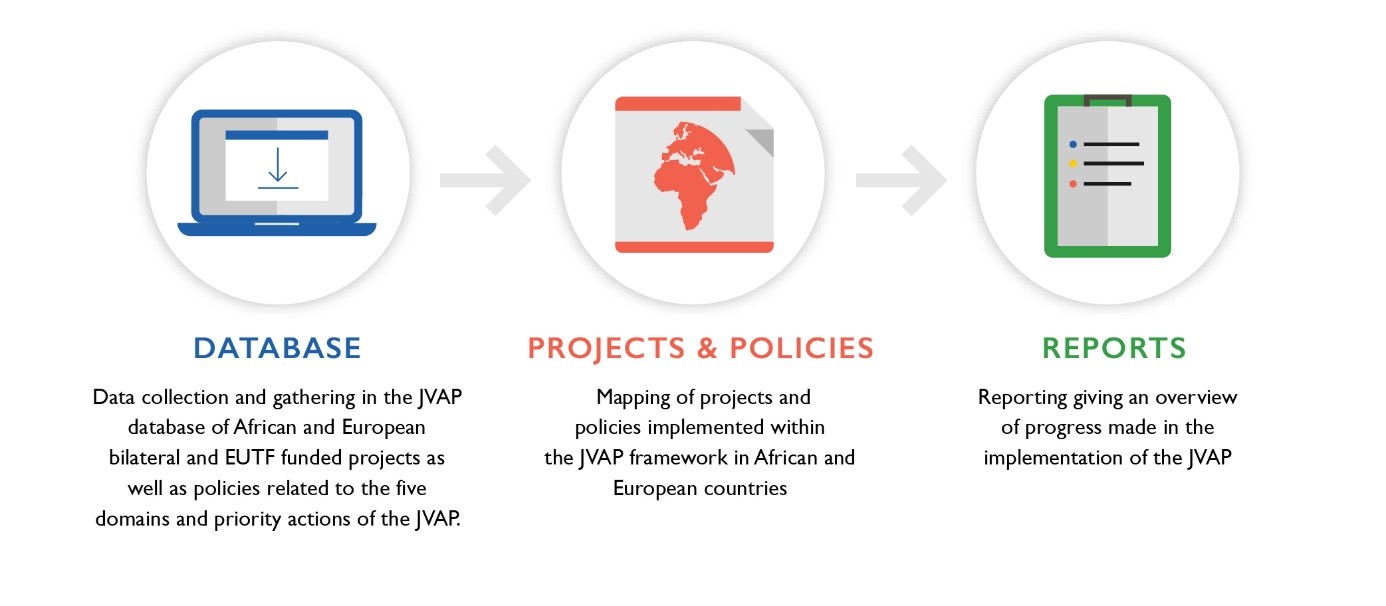 DATABASE

Data collection and gathering in the JVAP database of African and European bilateral and EUTF funded projects as well as policies related to the five domains and priority actions of the JVAP.

PROJECTS & POLICIES

Mapping of projects and policies implemented within the JVAP framework in African and European countries

REPORTS

Reporting giving an overview of progress made in the implementation of the JVAP